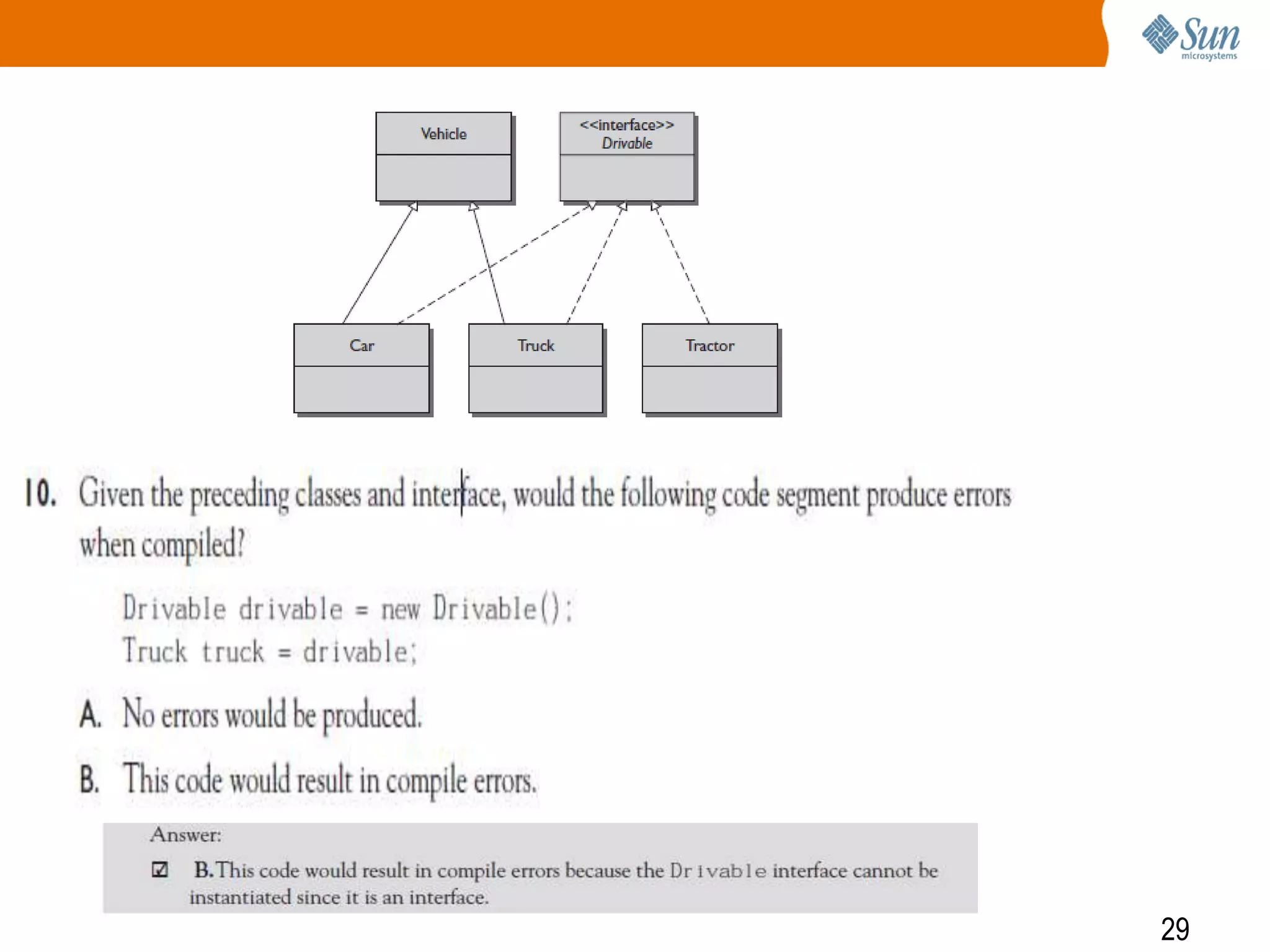 Sun microsystems

Vehicle

<<interface>> Drivable

Car

Truck

Tractor

10. Given the preceding classes and interface, would the following code segment produce errors when compiled?

Drivable drivable = new Drivable();
Truck truck = drivable;

A. No errors would be produced.

B. This code would result in compile errors.

Answer:

☑ B. This code would result in compile errors because the Drivable interface cannot be instantiated since it is an interface.

29